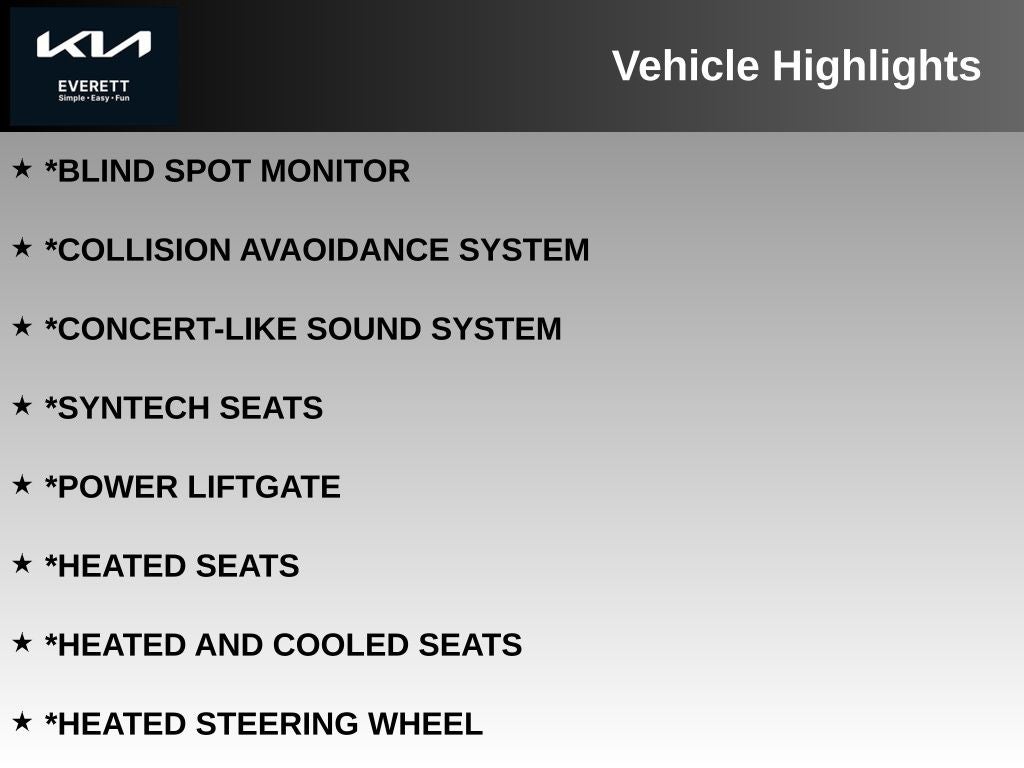 KIA
EVERETT
Simple • Easy • Fun

Vehicle Highlights

★ *BLIND SPOT MONITOR

★ *COLLISION AVAOIDANCE SYSTEM

★ *CONCERT-LIKE SOUND SYSTEM

★ *SYNTECH SEATS

★ *POWER LIFTGATE

★ *HEATED SEATS

★ *HEATED AND COOLED SEATS

★ *HEATED STEERING WHEEL